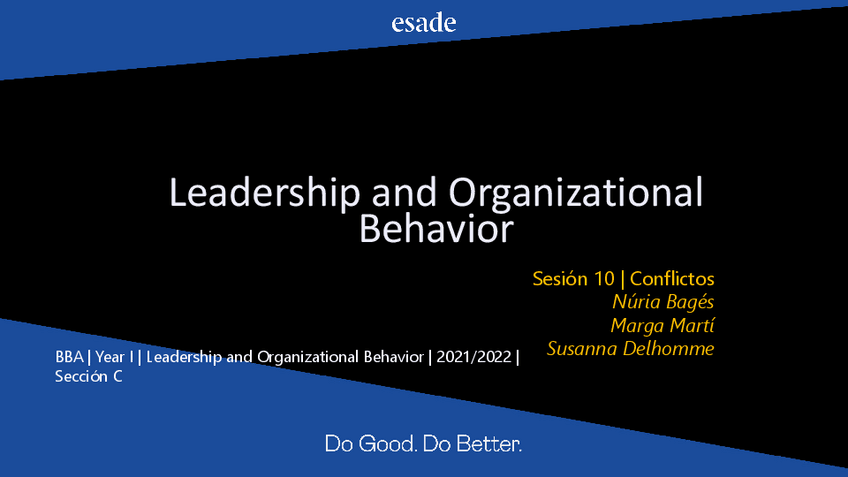 esade

Leadership and Organizational Behavior

Sesión 10 | Conflictos
Núria Bagés
Marga Martí
Susanna Delhomme

BBA | Year I | Leadership and Organizational Behavior | 2021/2022 | Sección C

Do Good. Do Better.